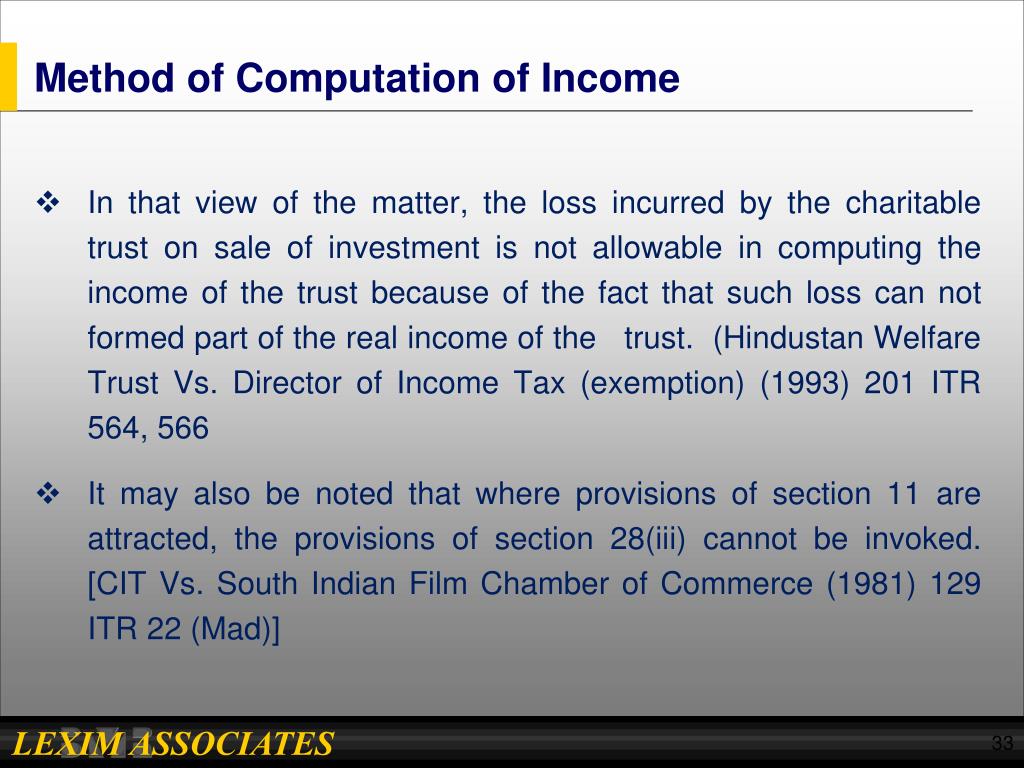 Method of Computation of Income

❖ In that view of the matter, the loss incurred by the charitable trust on sale of investment is not allowable in computing the income of the trust because of the fact that such loss can not formed part of the real income of the trust. (Hindustan Welfare Trust Vs. Director of Income Tax (exemption) (1993) 201 ITR 564, 566

❖ It may also be noted that where provisions of section 11 are attracted, the provisions of section 28(iii) cannot be invoked. [CIT Vs. South Indian Film Chamber of Commerce (1981) 129 ITR 22 (Mad)]

LEXIM ASSOCIATES

33